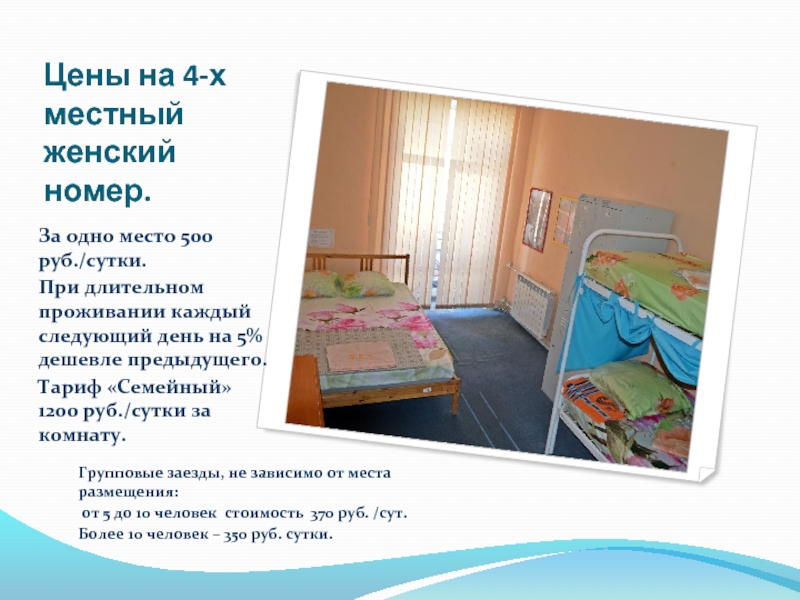 Цены на 4-х местный женский номер.

За одно место 500 руб./сутки.

При длительном проживании каждый следующий день на 5% дешевле предыдущего.

Тариф «Семейный» 1200 руб./сутки за комнату.

Групповые заезды, не зависимо от места размещения:
от 5 до 10 человек стоимость 370 руб. /сут.
Более 10 человек – 350 руб. сутки.